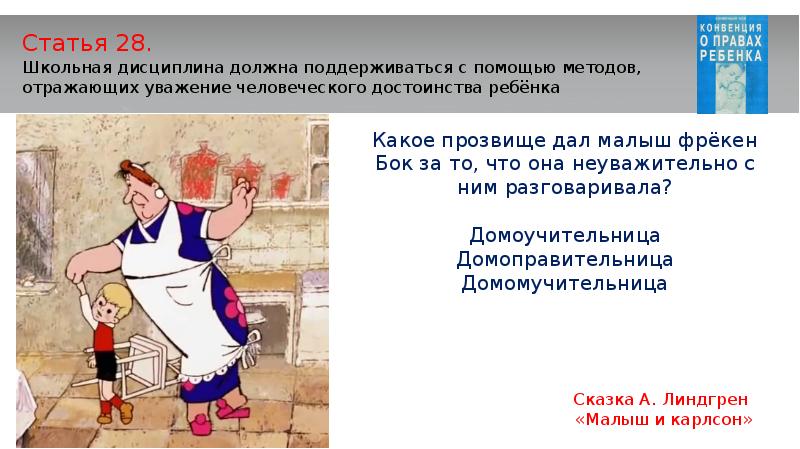 Статья 28.
Школьная дисциплина должна поддерживаться с помощью методов, отражающих уважение человеческого достоинства ребёнка

КОНВЕНЦИЯ О ПРАВАХ РЕБЕНКА

Какое прозвище дал малыш фрёкен Бок за то, что она неуважительно с ним разговаривала?

Домоучительница
Домоправительница
Домомучительница

Сказка А. Линдгрен «Малыш и карлсон»